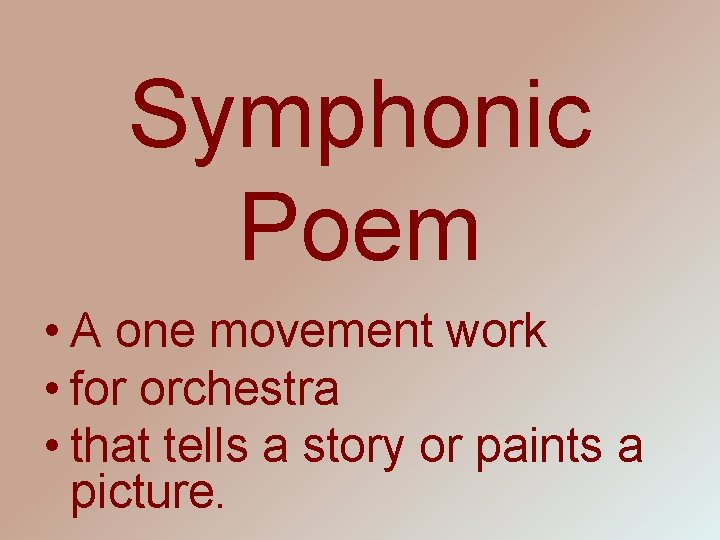 Symphonic Poem

• A one movement work
• for orchestra
• that tells a story or paints a picture.